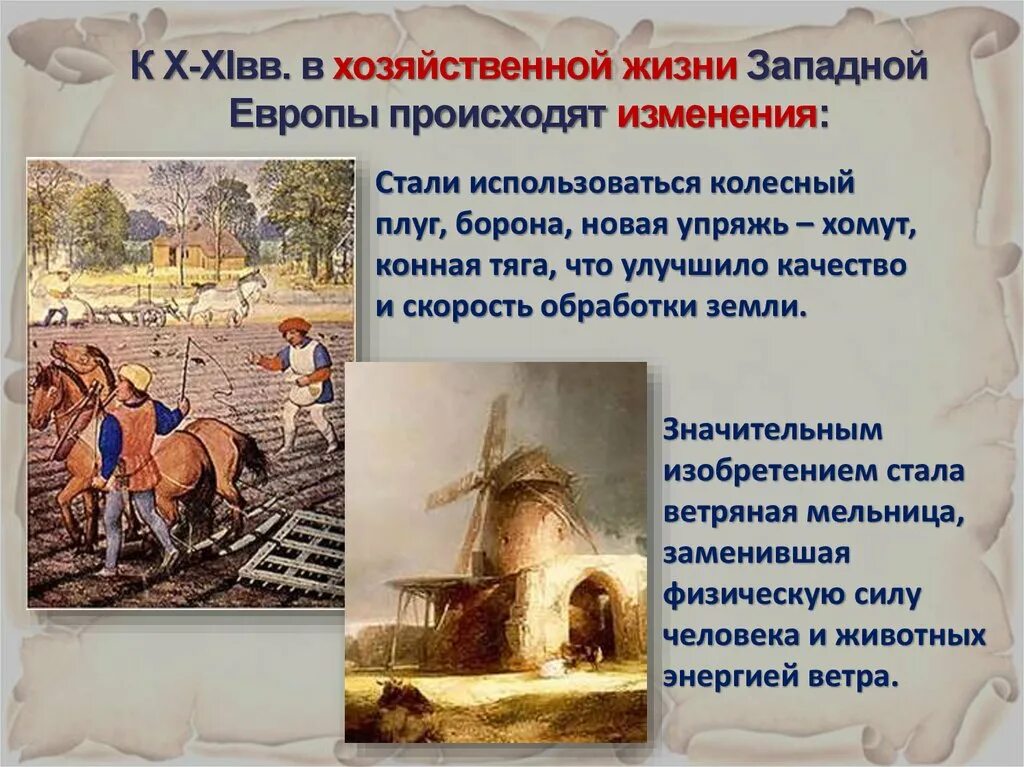 К X-XIвв. в хозяйственной жизни Западной Европы происходят изменения:

Стали использоваться колесный плуг, борона, новая упряжь – хомут, конная тяга, что улучшило качество и скорость обработки земли.

Значительным изобретением стала ветряная мельница, заменившая физическую силу человека и животных энергией ветра.